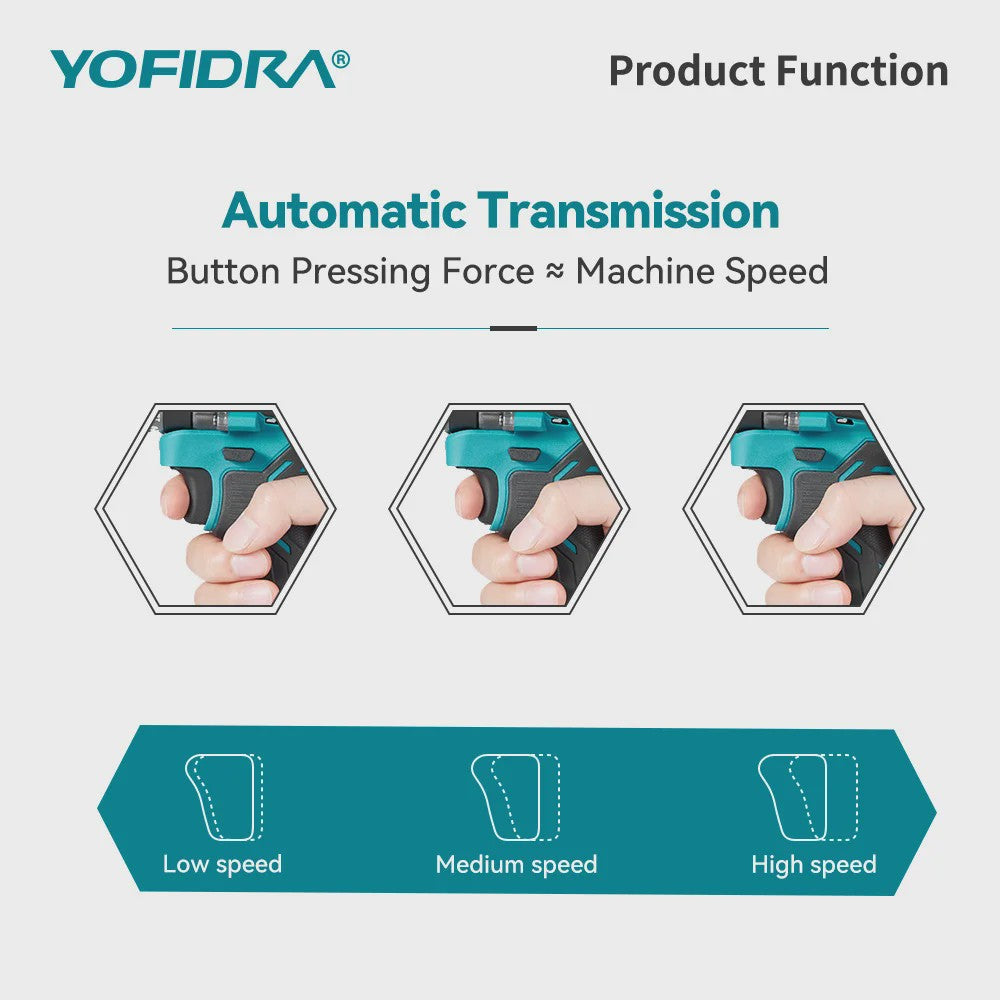 YOFIDRA®

Product Function

Automatic Transmission

Button Pressing Force ≈ Machine Speed

Low speed

Medium speed

High speed